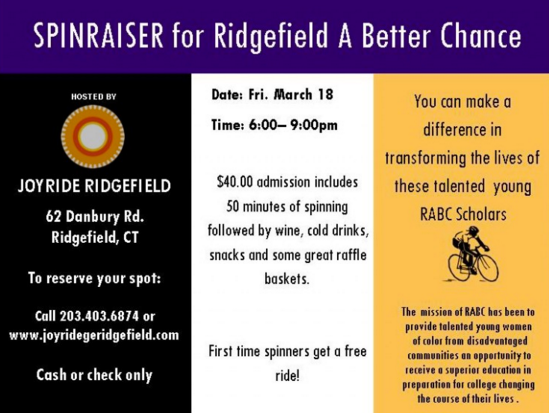 SPINRAISER for Ridgefield A Better Chance

HOSTED BY

JOYRIDE RIDGEFIELD

62 Danbury Rd.
Ridgefield, CT

To reserve your spot:

Call 203.403.6874 or www.joyridegeridgefield.com

Cash or check only

Date: Fri. March 18

Time: 6:00– 9:00pm

$40.00 admission includes 50 minutes of spinning followed by wine, cold drinks, snacks and some great raffle baskets.

First time spinners get a free ride!

You can make a difference in transforming the lives of these talented young RABC Scholars

The mission of RABC has been to provide talented young women of color from disadvantaged communities an opportunity to receive a superior education in preparation for college changing the course of their lives .